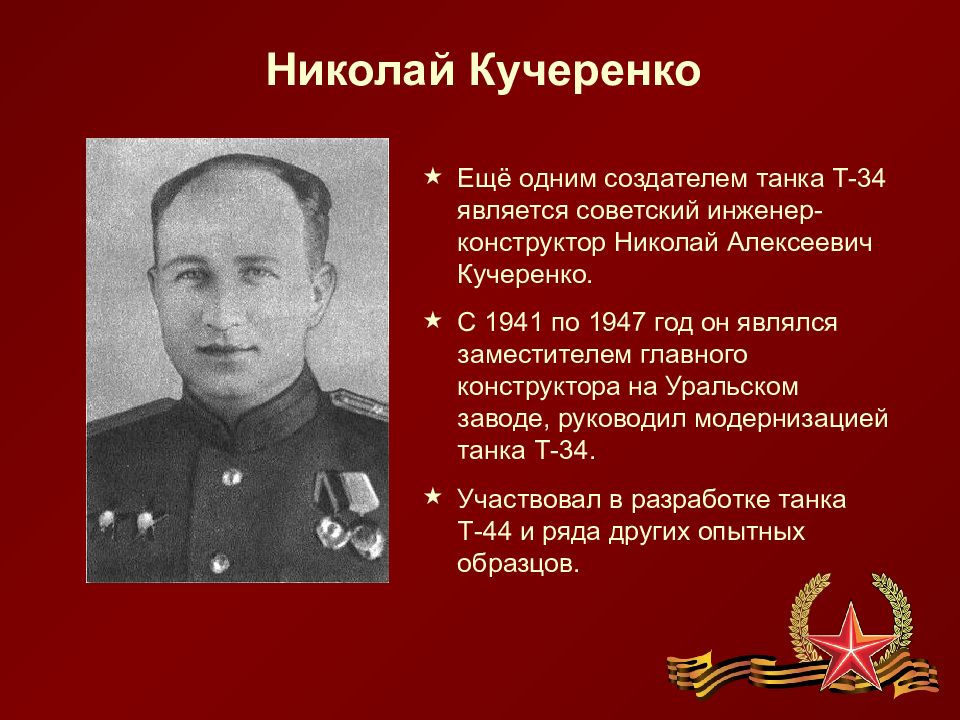 Николай Кучеренко

★ Ещё одним создателем танка Т-34 является советский инженер-конструктор Николай Алексеевич Кучеренко.

★ С 1941 по 1947 год он являлся заместителем главного конструктора на Уральском заводе, руководил модернизацией танка Т-34.

★ Участвовал в разработке танка Т-44 и ряда других опытных образцов.